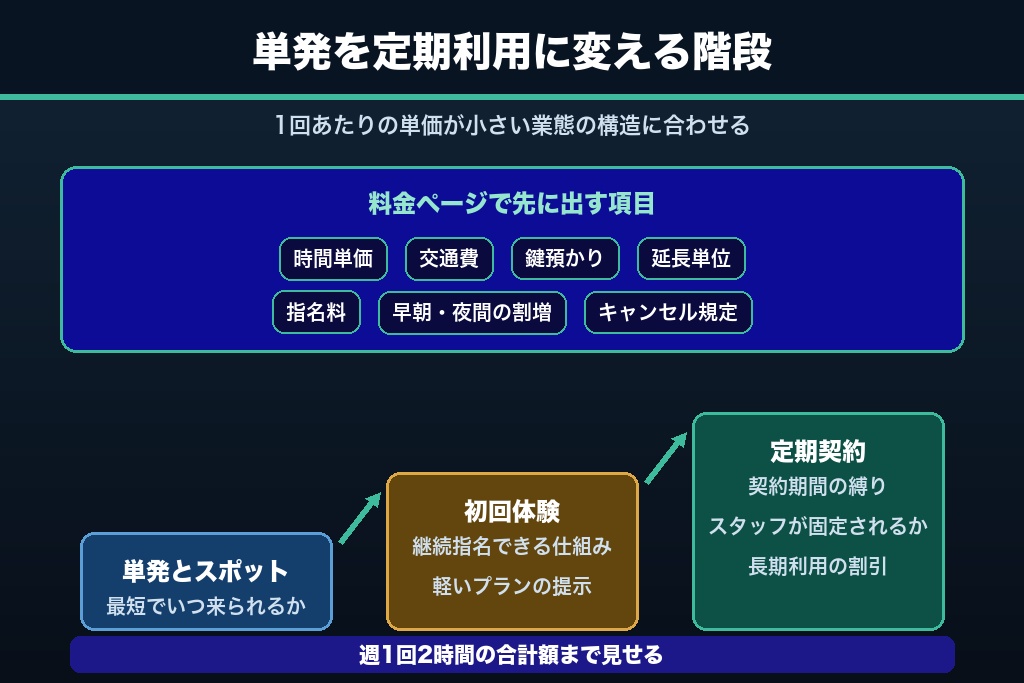 単発を定期利用に変える階段

1回あたりの単価が小さい業態の構造に合わせる

料金ページで先に出す項目

時間単価
交通費
鍵預かり
延長単位
指名料
早朝・夜間の割増
キャンセル規定

単発とスポット
最短でいつ来られるか

初回体験
継続指名できる仕組み
軽いプランの提示

定期契約
契約期間の縛り
スタッフが固定されるか
長期利用の割引

週1回2時間の合計額まで見せる